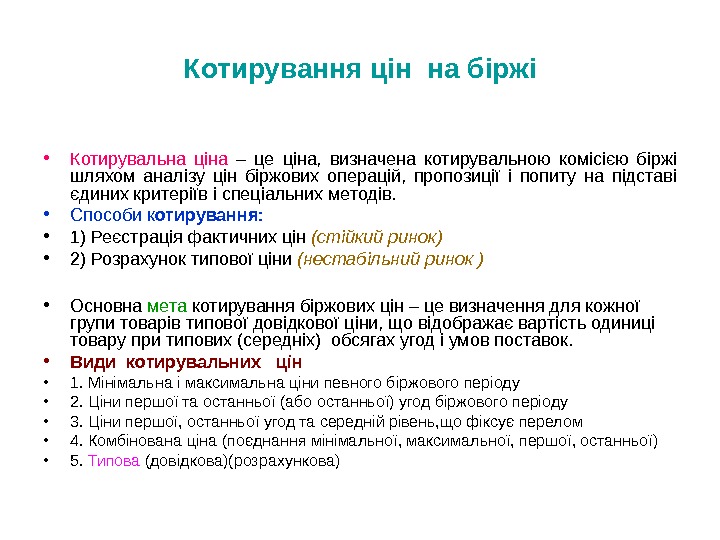 Котирування цін на біржі

• Котирувальна ціна – це ціна, визначена котирувальною комісією біржі шляхом аналізу цін біржових операцій, пропозиції і попиту на підставі єдиних критеріїв і спеціальних методів.
• Способи котирування:
• 1) Реєстрація фактичних цін (стійкий ринок)
• 2) Розрахунок типової ціни (нестабільний ринок )

• Основна мета котирування біржових цін – це визначення для кожної групи товарів типової довідкової ціни, що відображає вартість одиниці товару при типових (середніх) обсягах угод і умов поставок.
• Види котирувальних цін
• 1. Мінімальна і максимальна ціни певного біржового періоду
• 2. Ціни першої та останньої (або останньої) угод біржового періоду
• 3. Ціни першої, останньої угод та середній рівень,що фіксує перелом
• 4. Комбінована ціна (поєднання мінімальної, максимальної, першої, останньої)
• 5. Типова (довідкова)(розрахункова)